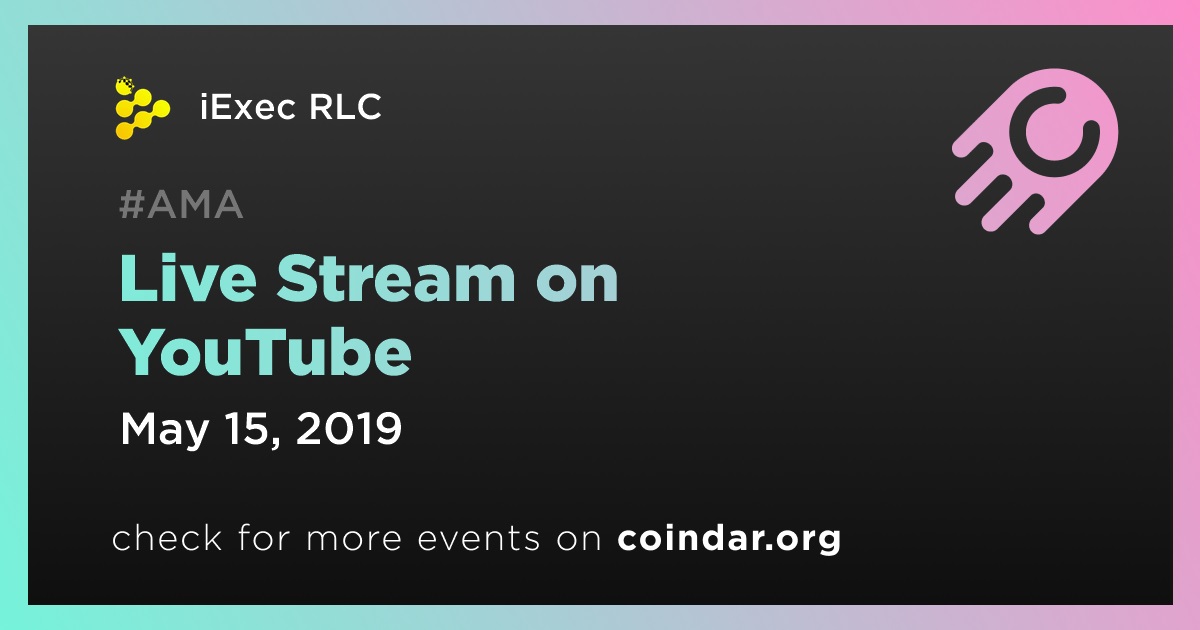 iExec RLC

#AMA

Live Stream on YouTube

May 15, 2019

check for more events on coindar.org